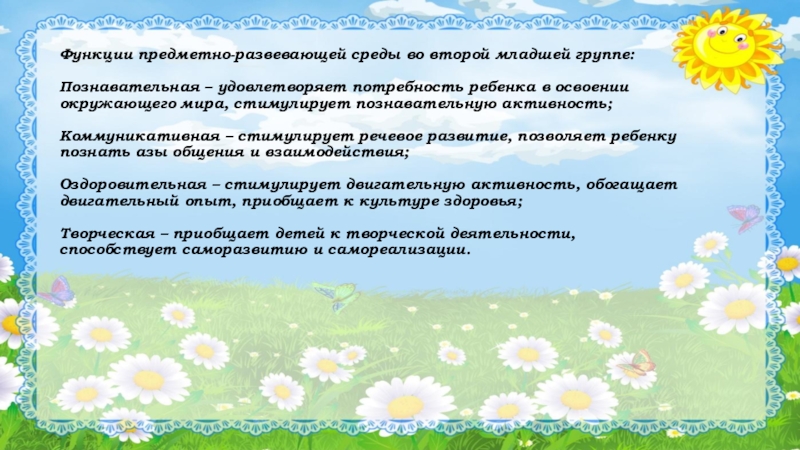 Функции предметно-развевающей среды во второй младшей группе:

Познавательная – удовлетворяет потребность ребенка в освоении окружающего мира, стимулирует познавательную активность;

Коммуникативная – стимулирует речевое развитие, позволяет ребенку познать азы общения и взаимодействия;

Оздоровительная – стимулирует двигательную активность, обогащает двигательный опыт, приобщает к культуре здоровья;

Творческая – приобщает детей к творческой деятельности, способствует саморазвитию и самореализации.